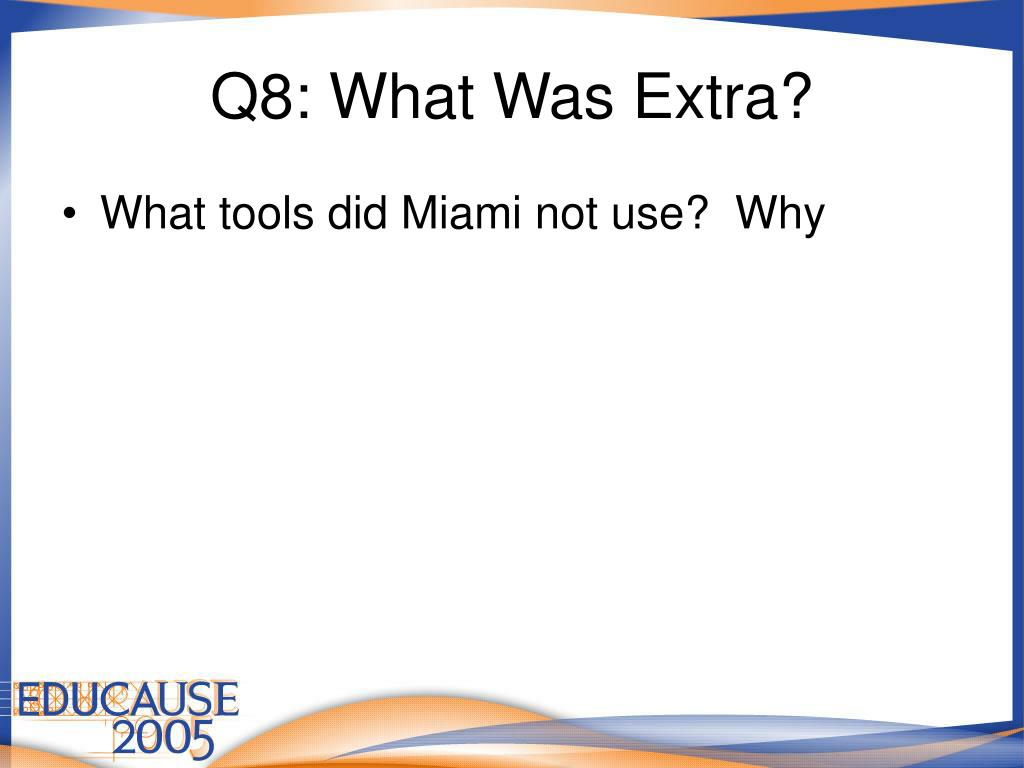 Q8: What Was Extra?

• What tools did Miami not use?  Why

EDUCAUSE
2005